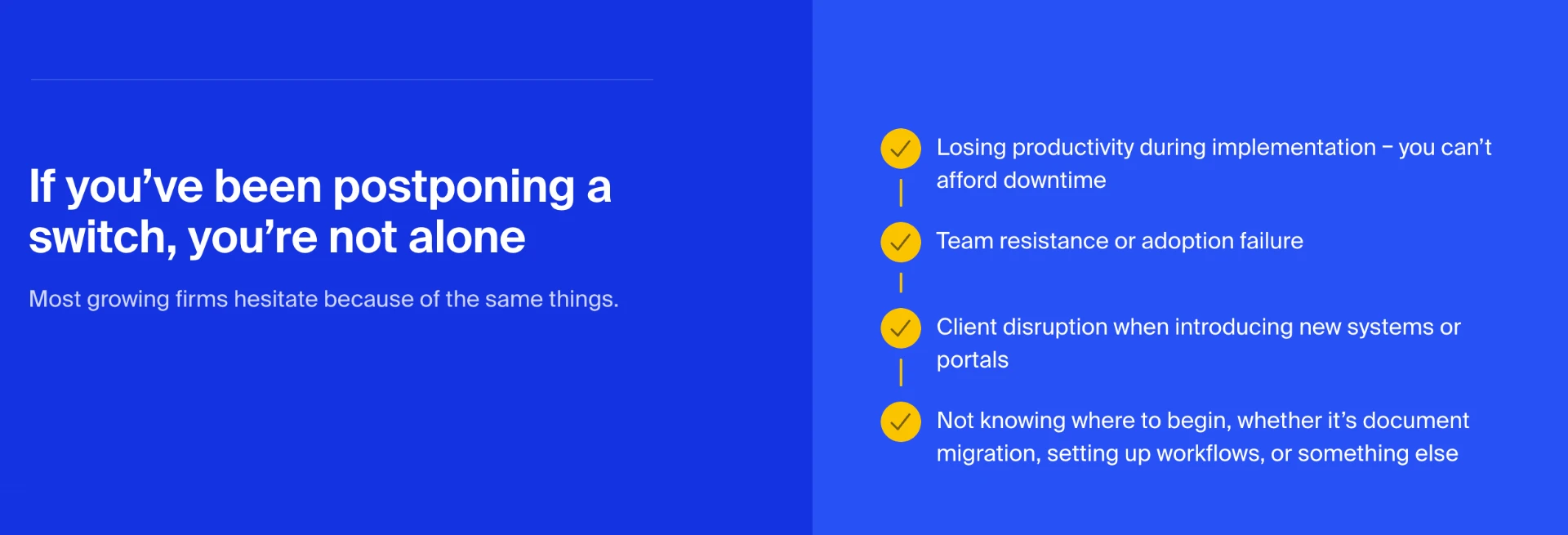 If you've been postponing a switch, you're not alone

Most growing firms hesitate because of the same things.

✓ Losing productivity during implementation – you can't afford downtime

✓ Team resistance or adoption failure

✓ Client disruption when introducing new systems or portals

✓ Not knowing where to begin, whether it's document migration, setting up workflows, or something else